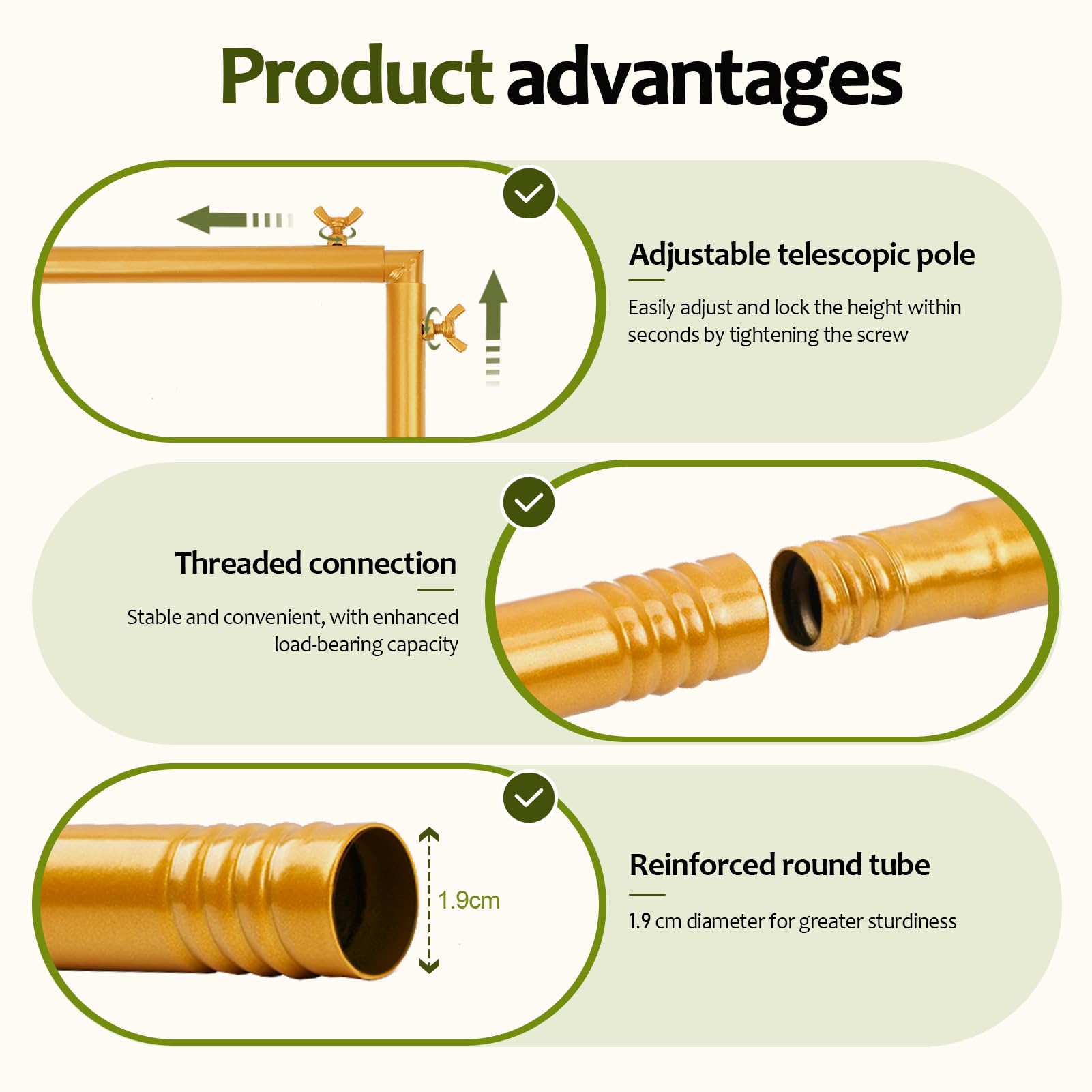 Product advantages

Adjustable telescopic pole

Easily adjust and lock the height within seconds by tightening the screw

Threaded connection

Stable and convenient, with enhanced load-bearing capacity

1.9cm

Reinforced round tube

1.9 cm diameter for greater sturdiness